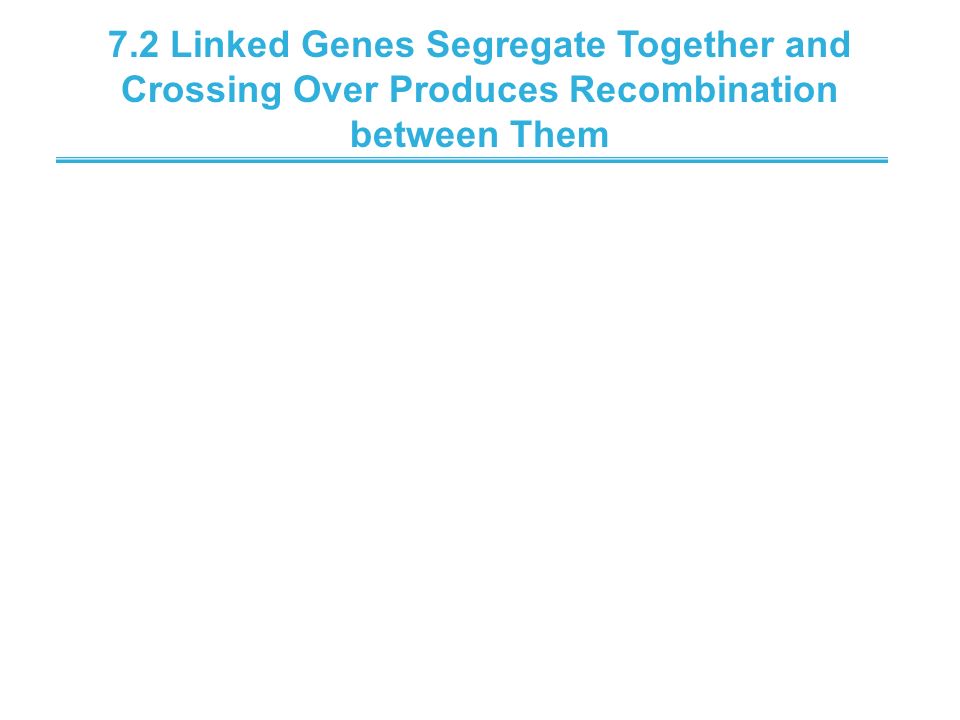 7.2 Linked Genes Segregate Together and Crossing Over Produces Recombination between Them